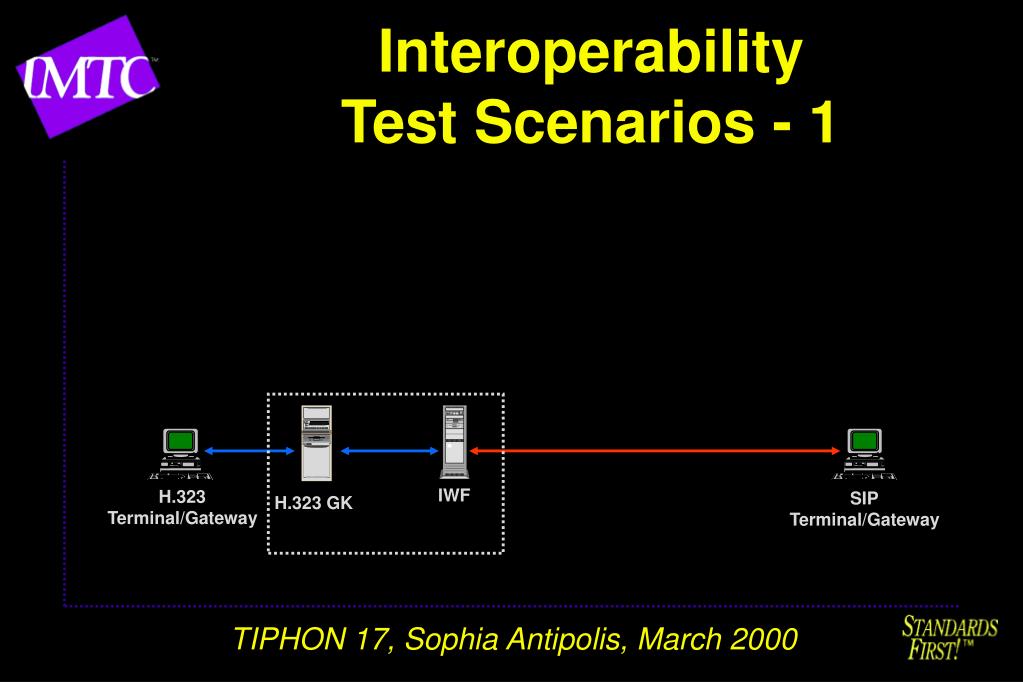 IMTC

Interoperability Test Scenarios - 1

H.323 Terminal/Gateway

H.323 GK

IWF

SIP Terminal/Gateway

TIPHON 17, Sophia Antipolis, March 2000

STANDARDS FIRST!™